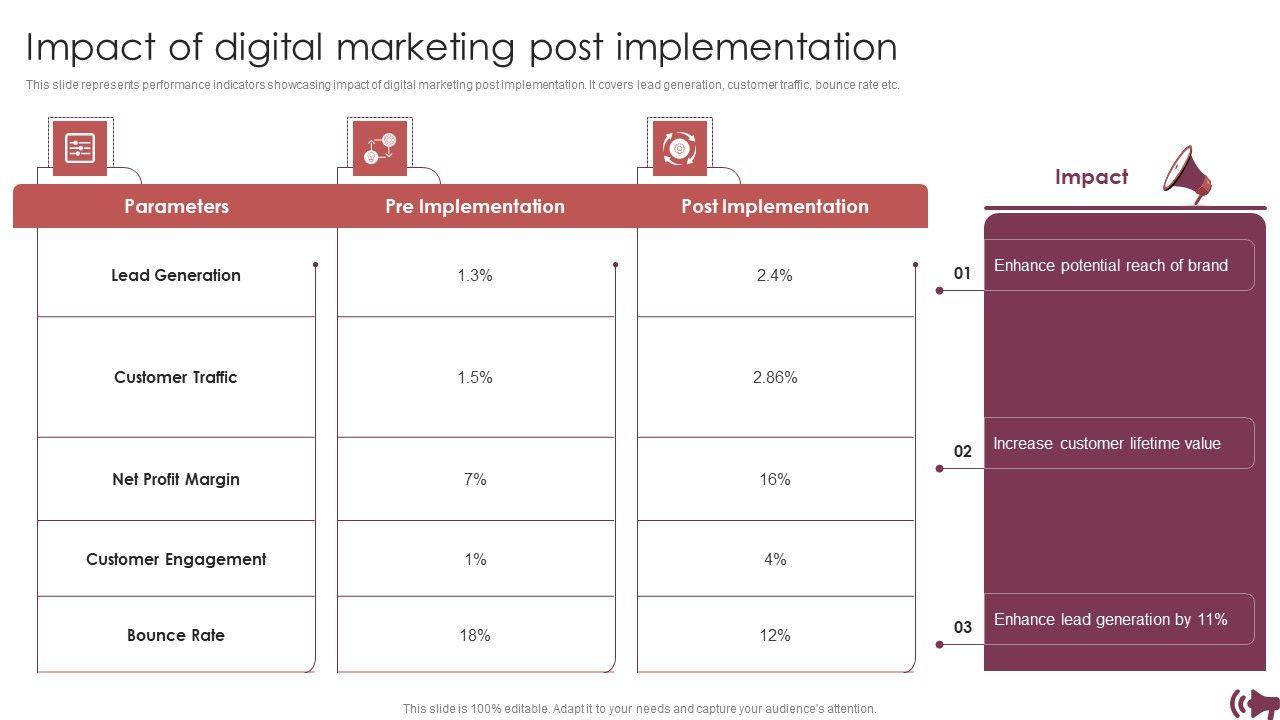 Impact of digital marketing post implementation

This slide represents performance indicators showcasing impact of digital marketing post implementation. It covers lead generation, customer traffic, bounce rate etc.

| Parameters | Pre Implementation | Post Implementation |
|---|---|---|
| Lead Generation | 1.3% | 2.4% |
| Customer Traffic | 1.5% | 2.86% |
| Net Profit Margin | 7% | 16% |
| Customer Engagement | 1% | 4% |
| Bounce Rate | 18% | 12% |

Impact

01 Enhance potential reach of brand

02 Increase customer lifetime value

03 Enhance lead generation by 11%

This slide is 100% editable. Adapt it to your needs and capture your audience's attention.